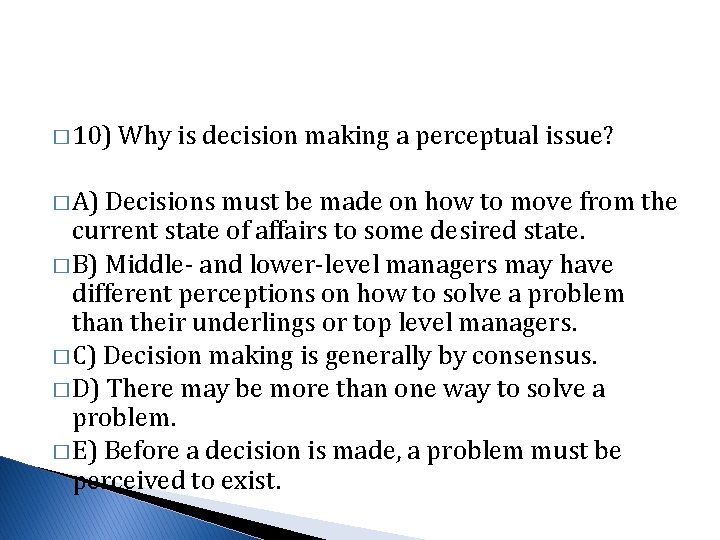 □ 10) Why is decision making a perceptual issue?

□ A) Decisions must be made on how to move from the current state of affairs to some desired state.

□ B) Middle- and lower-level managers may have different perceptions on how to solve a problem than their underlings or top level managers.

□ C) Decision making is generally by consensus.

□ D) There may be more than one way to solve a problem.

□ E) Before a decision is made, a problem must be perceived to exist.